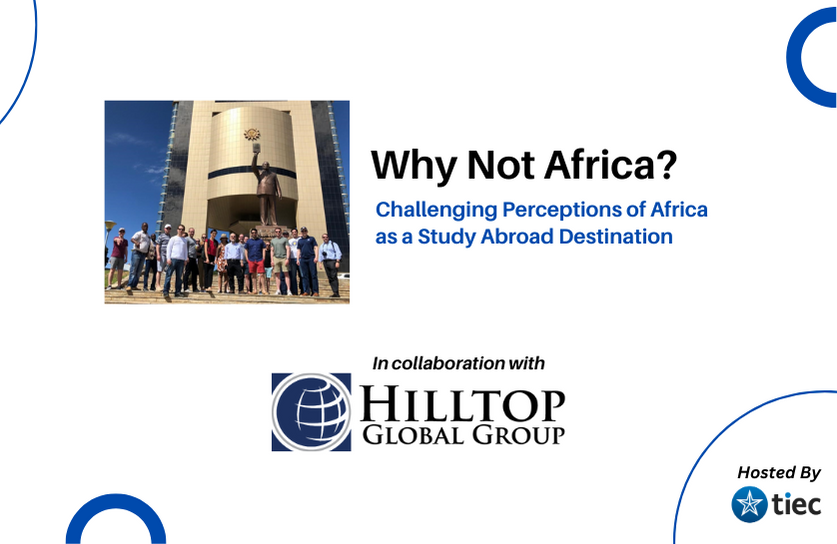 Why Not Africa?

Challenging Perceptions of Africa as a Study Abroad Destination

In collaboration with

HILLTOP GLOBAL GROUP

Hosted By

tiec